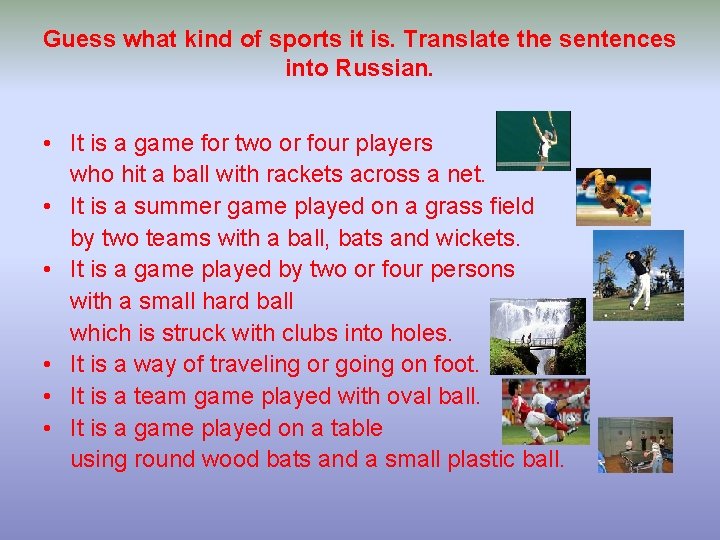 Guess what kind of sports it is. Translate the sentences into Russian.

• It is a game for two or four players who hit a ball with rackets across a net.
• It is a summer game played on a grass field by two teams with a ball, bats and wickets.
• It is a game played by two or four persons with a small hard ball which is struck with clubs into holes.
• It is a way of traveling or going on foot.
• It is a team game played with oval ball.
• It is a game played on a table using round wood bats and a small plastic ball.